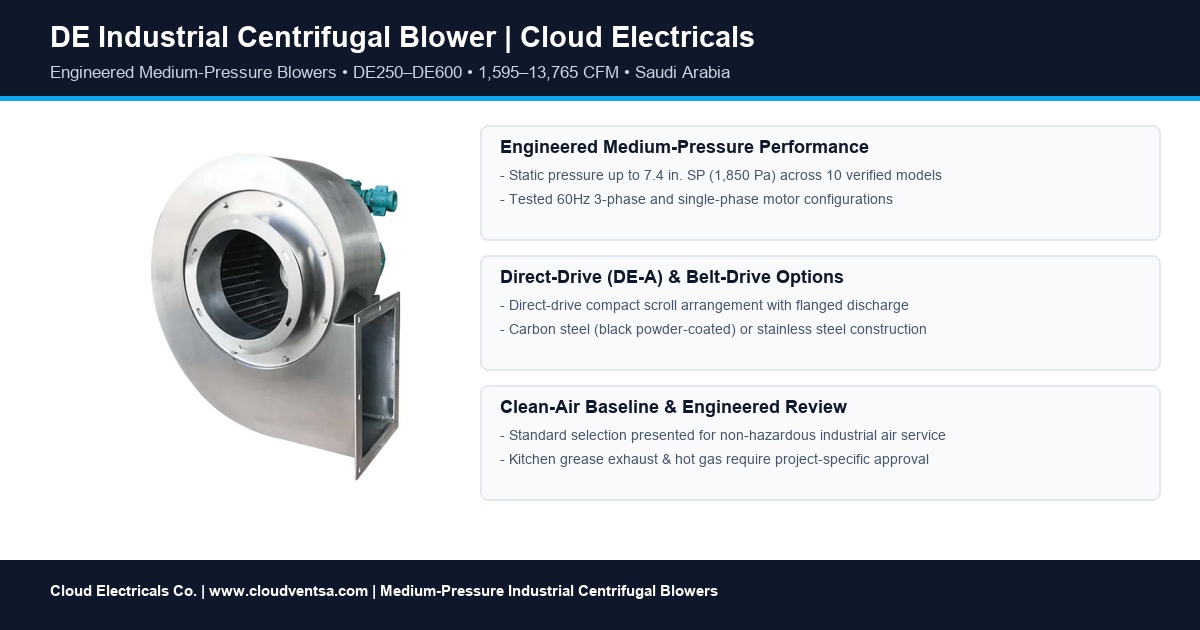 DE Industrial Centrifugal Blower | Cloud Electricals

Engineered Medium-Pressure Blowers • DE250–DE600 • 1,595–13,765 CFM • Saudi Arabia

Engineered Medium-Pressure Performance

- Static pressure up to 7.4 in. SP (1,850 Pa) across 10 verified models
- Tested 60Hz 3-phase and single-phase motor configurations

Direct-Drive (DE-A) & Belt-Drive Options

- Direct-drive compact scroll arrangement with flanged discharge
- Carbon steel (black powder-coated) or stainless steel construction

Clean-Air Baseline & Engineered Review

- Standard selection presented for non-hazardous industrial air service
- Kitchen grease exhaust & hot gas require project-specific approval

Cloud Electricals Co. | www.cloudventsa.com | Medium-Pressure Industrial Centrifugal Blowers